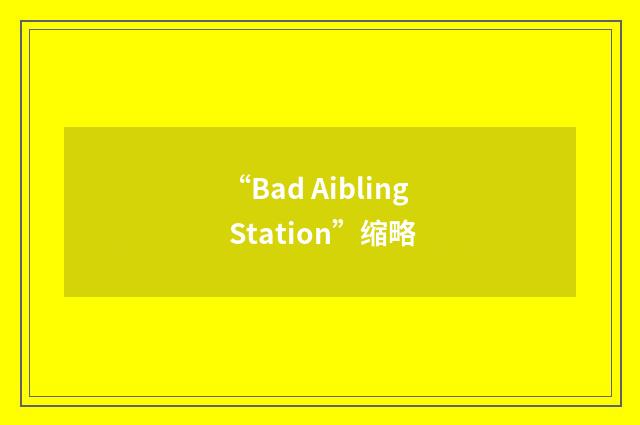 “Bad Aibling Station”缩略